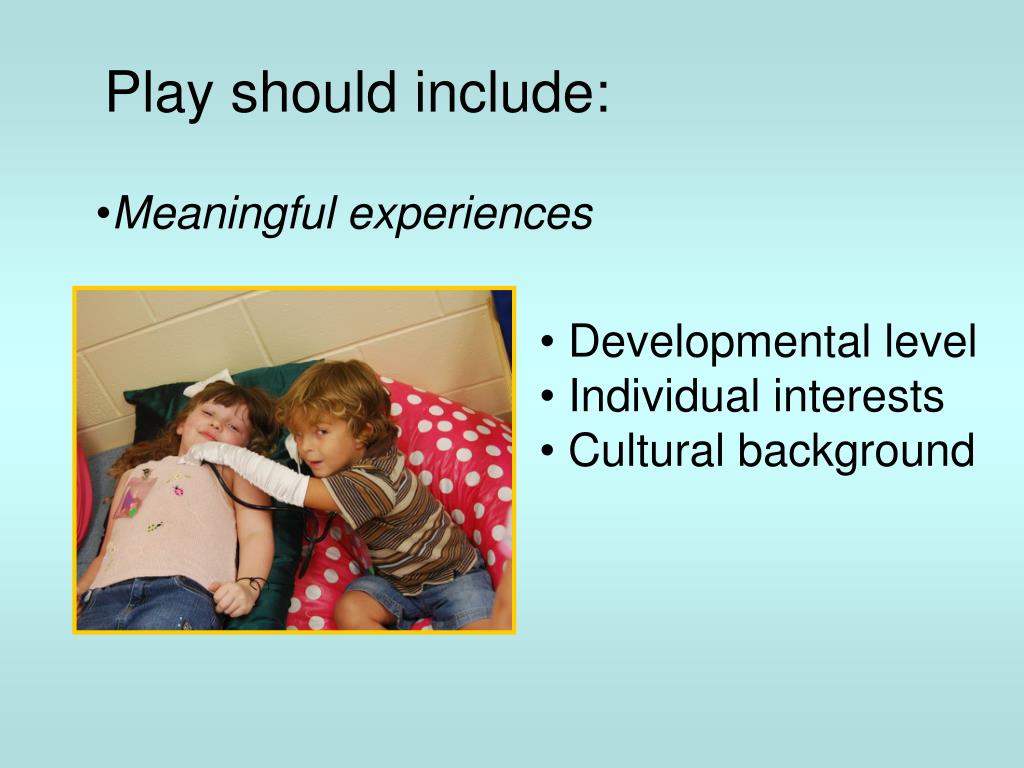 Play should include:

•Meaningful experiences

• Developmental level
• Individual interests
• Cultural background